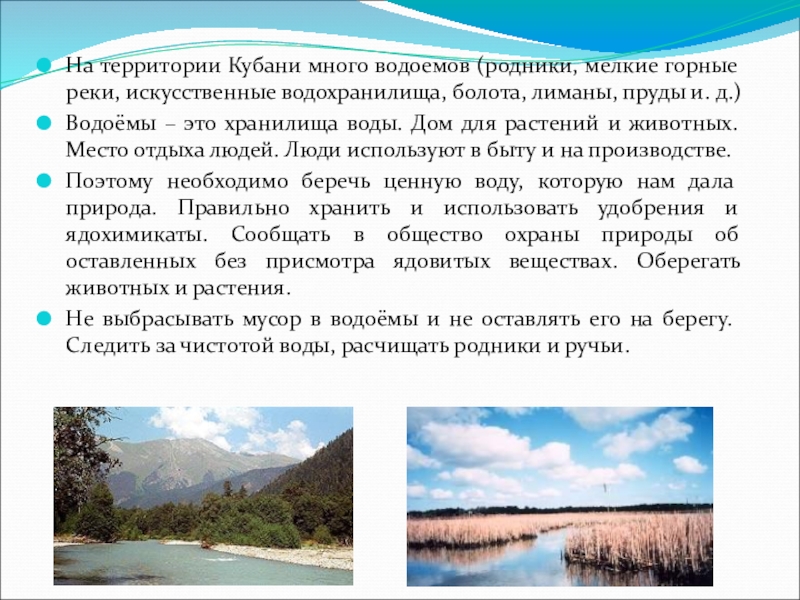 На территории Кубани много водоемов (родники, мелкие горные реки, искусственные водохранилища, болота, лиманы, пруды и. д.)

Водоёмы – это хранилища воды. Дом для растений и животных. Место отдыха людей. Люди используют в быту и на производстве.

Поэтому необходимо беречь ценную воду, которую нам дала природа. Правильно хранить и использовать удобрения и ядохимикаты. Сообщать в общество охраны природы об оставленных без присмотра ядовитых веществах. Оберегать животных и растения.

Не выбрасывать мусор в водоёмы и не оставлять его на берегу. Следить за чистотой воды, расчищать родники и ручьи.